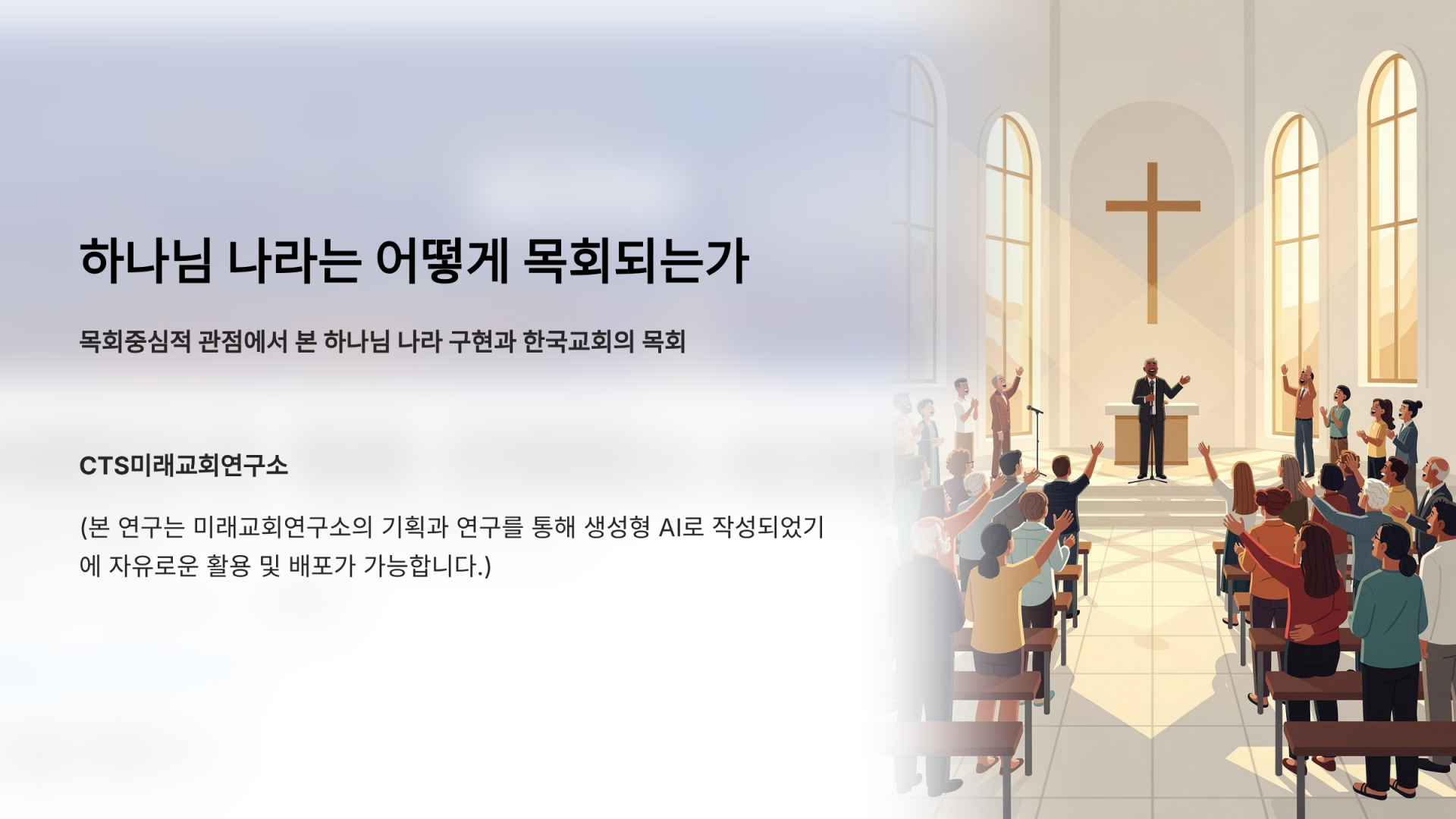 하나님 나라는 어떻게 목회되는가

목회중심적 관점에서 본 하나님 나라 구현과 한국교회의 목회

CTS미래교회연구소

(본 연구는 미래교회연구소의 기획과 연구를 통해 생성형 AI로 작성되었기에 자유로운 활용 및 배포가 가능합니다.)